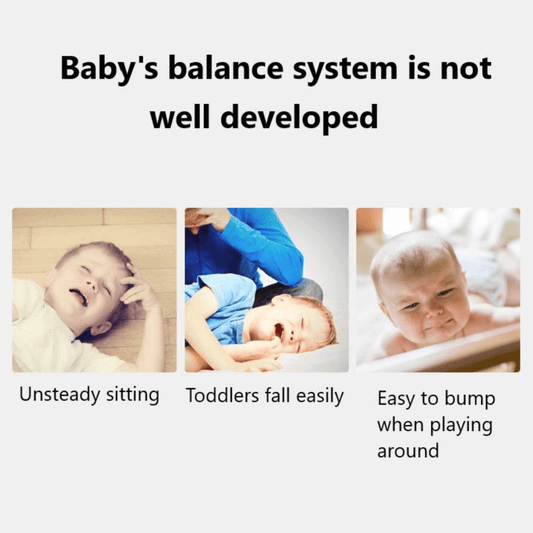 Baby's balance system is not well developed

Unsteady sitting

Toddlers fall easily

Easy to bump when playing around